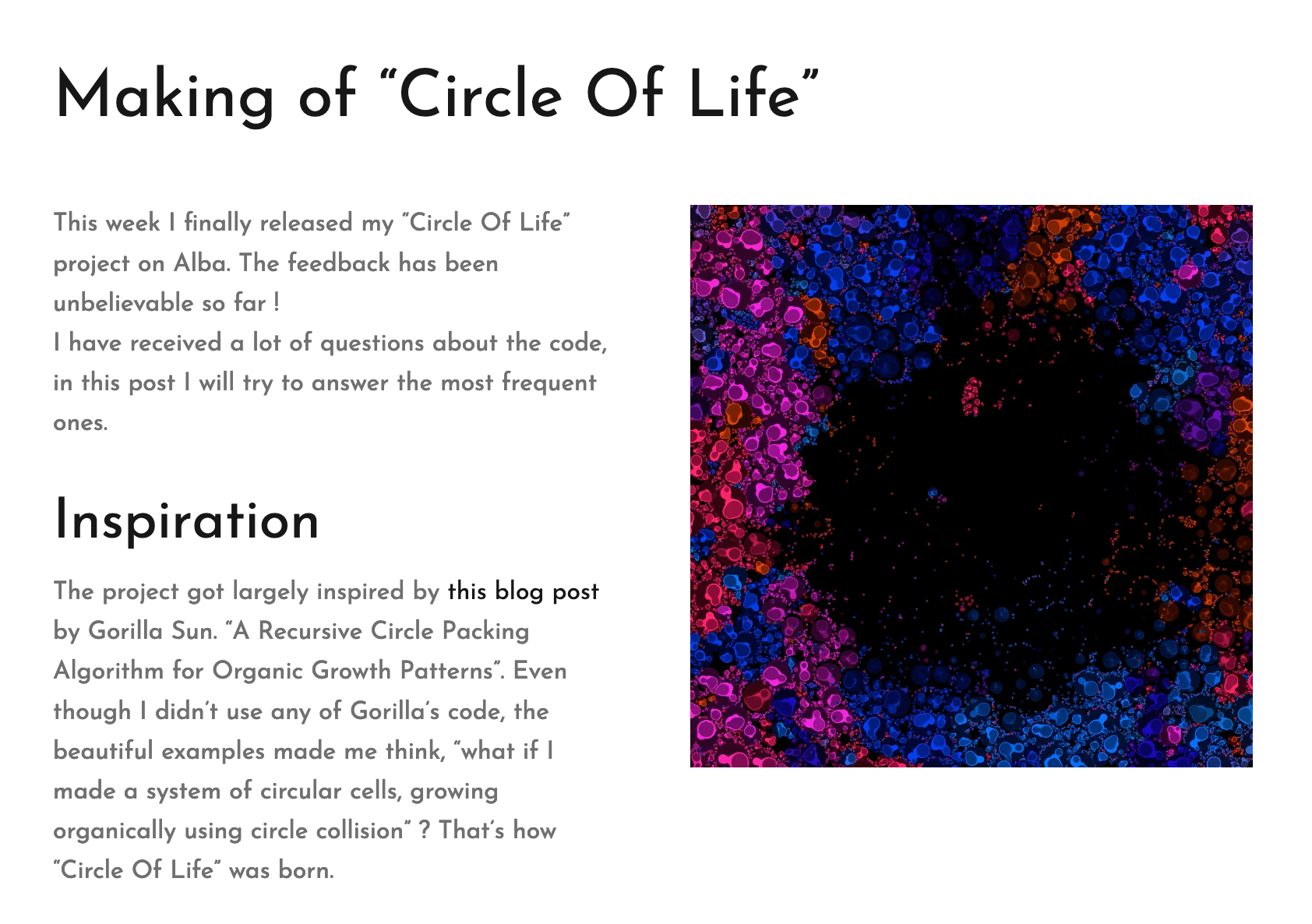 Making of “Circle Of Life”

This week I finally released my “Circle Of Life” project on Alba. The feedback has been unbelievable so far !
I have received a lot of questions about the code, in this post I will try to answer the most frequent ones.

Inspiration

The project got largely inspired by this blog post by Gorilla Sun. “A Recursive Circle Packing Algorithm for Organic Growth Patterns”. Even though I didn’t use any of Gorilla’s code, the beautiful examples made me think, “what if I made a system of circular cells, growing organically using circle collision” ? That’s how “Circle Of Life” was born.